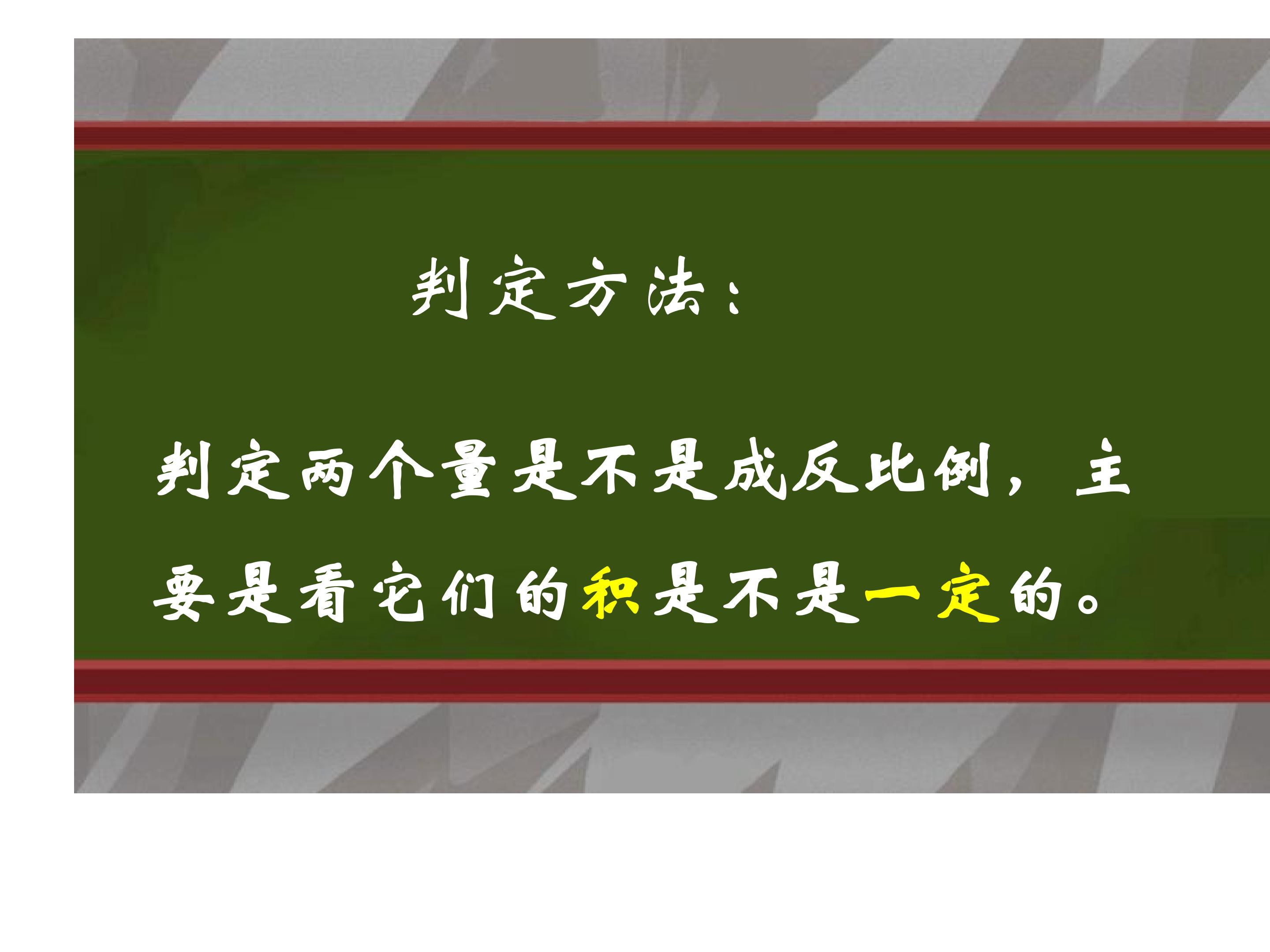 判定方法：

判定两个量是不是成反比例，主要是看它们的积是不是一定的。